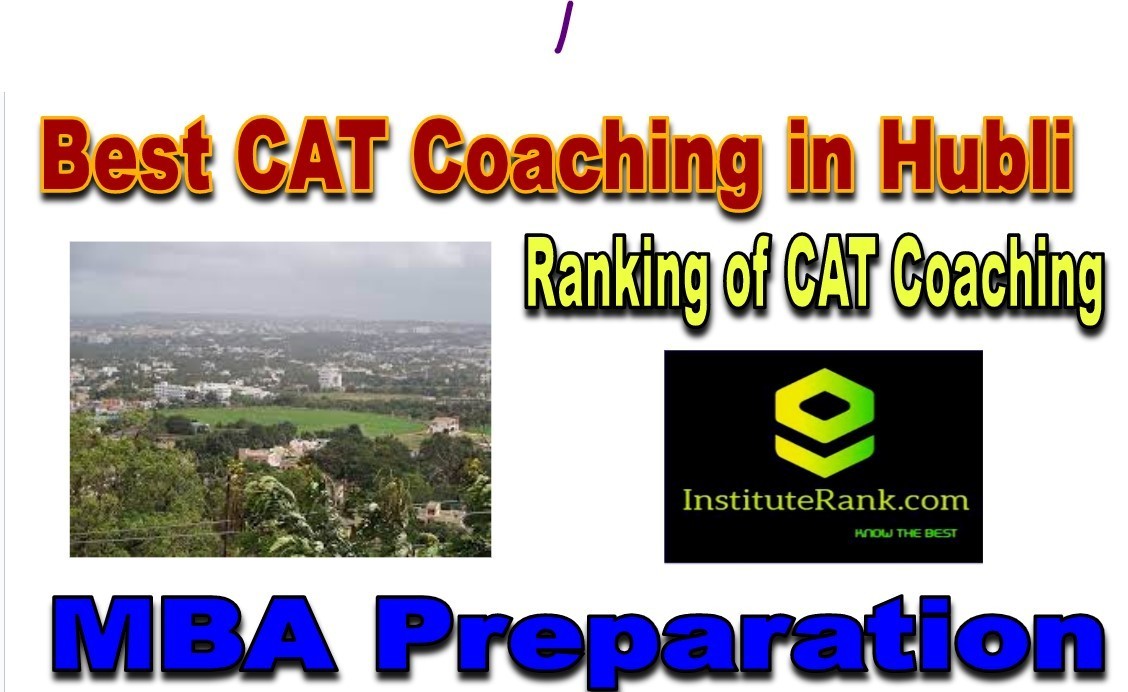 Best CAT Coaching in Hubli

Ranking of CAT Coaching

InstituteRank.com
KNOW THE BEST

MBA Preparation